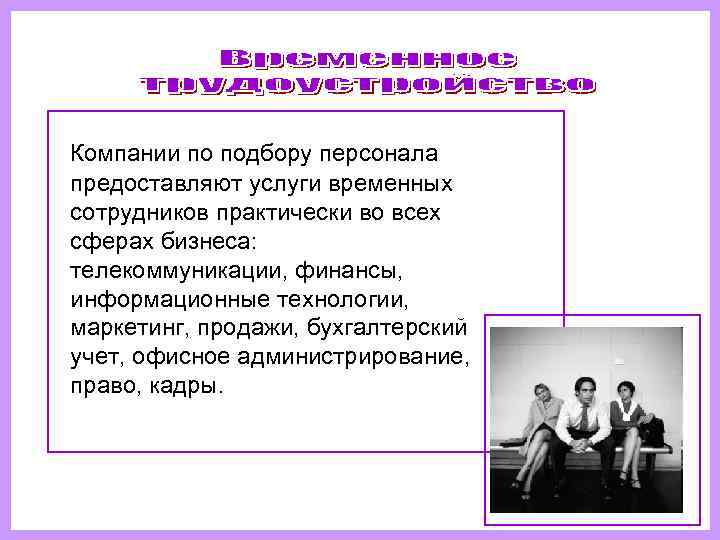 Временное трудоустройство

Компании по подбору персонала предоставляют услуги временных сотрудников практически во всех сферах бизнеса: телекоммуникации, финансы, информационные технологии, маркетинг, продажи, бухгалтерский учет, офисное администрирование, право, кадры.